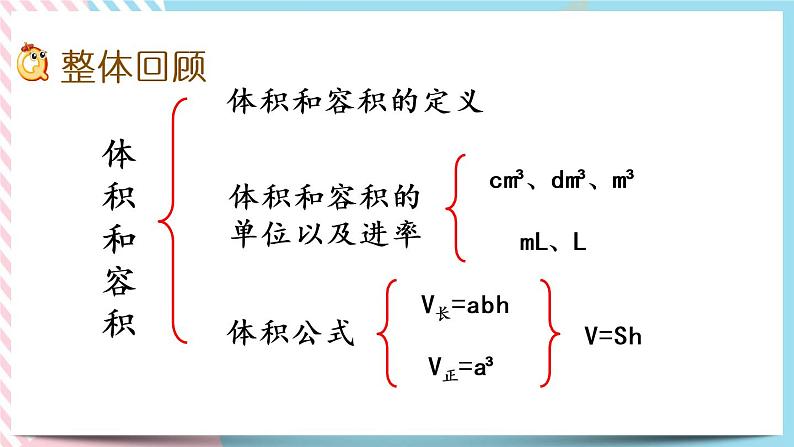 整体回顾

体积和容积

体积和容积的定义

体积和容积的单位以及进率

$cm^3$、$dm^3$、$m^3$

mL、L

体积公式

$V_{长}=abh$

$V_{正}=a^3$

$V=Sh$